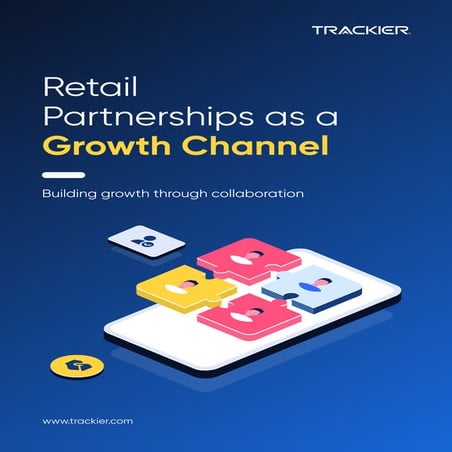 TRACKIER

Retail Partnerships as a Growth Channel

Building growth through collaboration

www.trackier.com